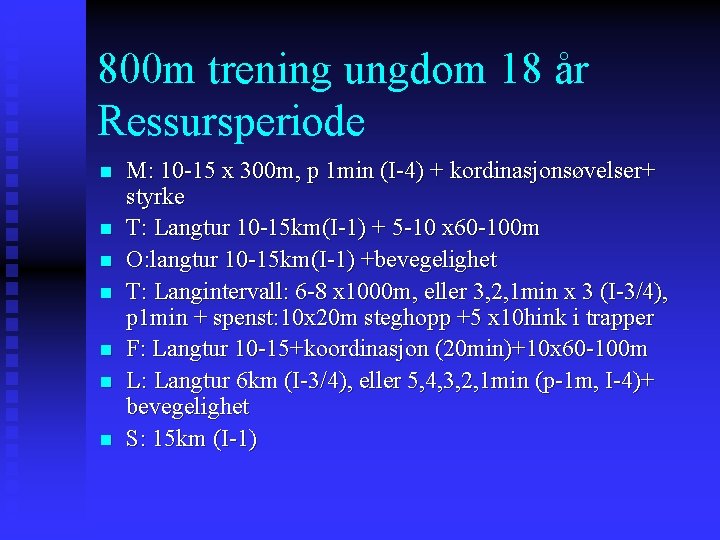 800m trening ungdom 18 år
Ressursperiode

• M: 10-15 x 300m, p 1min (I-4) + kordinasjonsøvelser+ styrke
• T: Langtur 10-15km(I-1) + 5-10 x60-100m
• O:langtur 10-15km(I-1) +bevegelighet
• T: Langintervall: 6-8 x1000m, eller 3,2,1min x 3 (I-3/4), p1min + spenst:10x20m steghopp +5 x10hink i trapper
• F: Langtur 10-15+koordinasjon (20min)+10x60-100m
• L: Langtur 6km (I-3/4), eller 5,4,3,2,1min (p-1m, I-4)+ bevegelighet
• S: 15km (I-1)